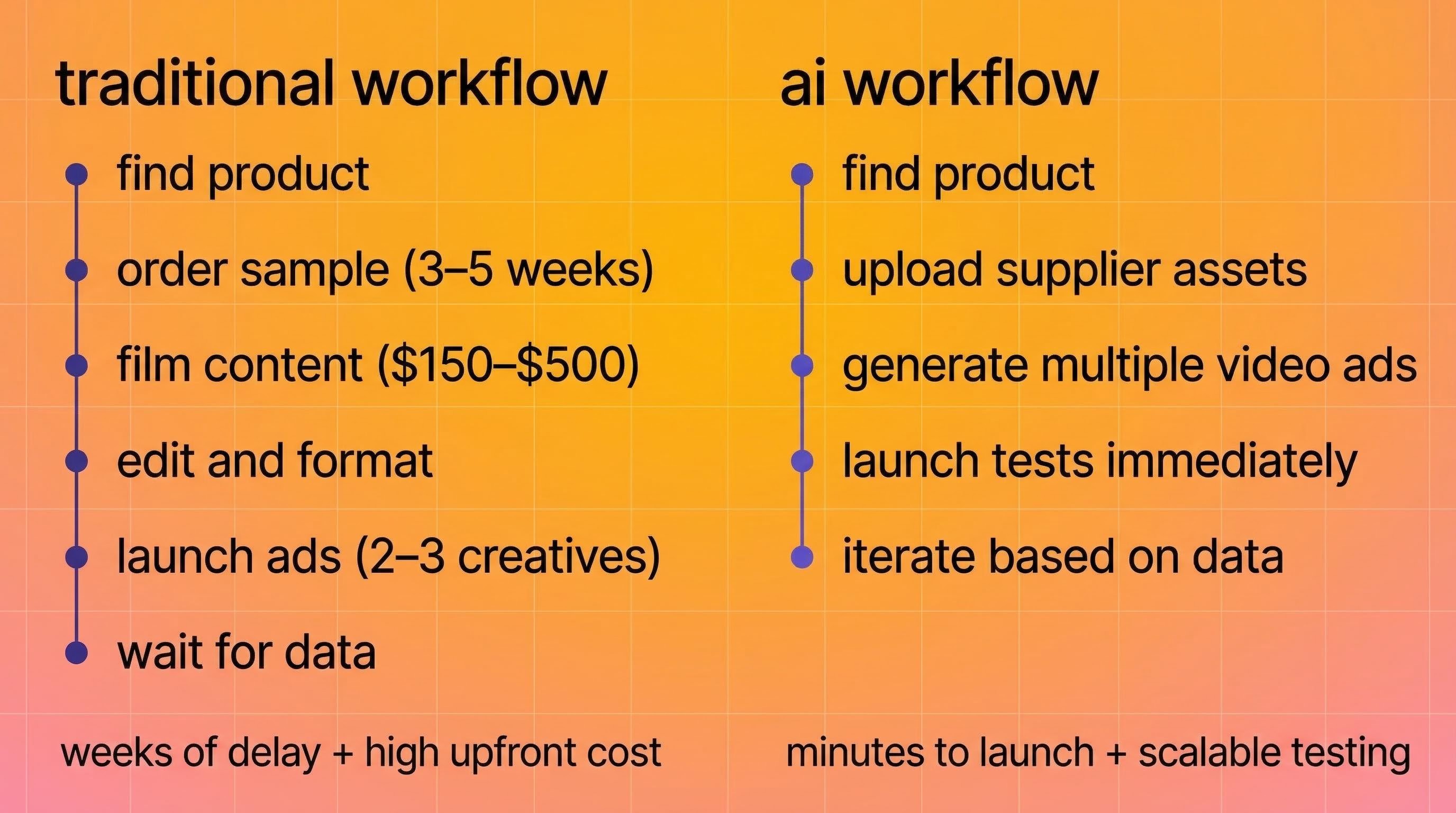 traditional workflow

find product

order sample (3–5 weeks)

film content (\$150–\$500)

edit and format

launch ads (2–3 creatives)

wait for data

weeks of delay + high upfront cost

ai workflow

find product

upload supplier assets

generate multiple video ads

launch tests immediately

iterate based on data

minutes to launch + scalable testing